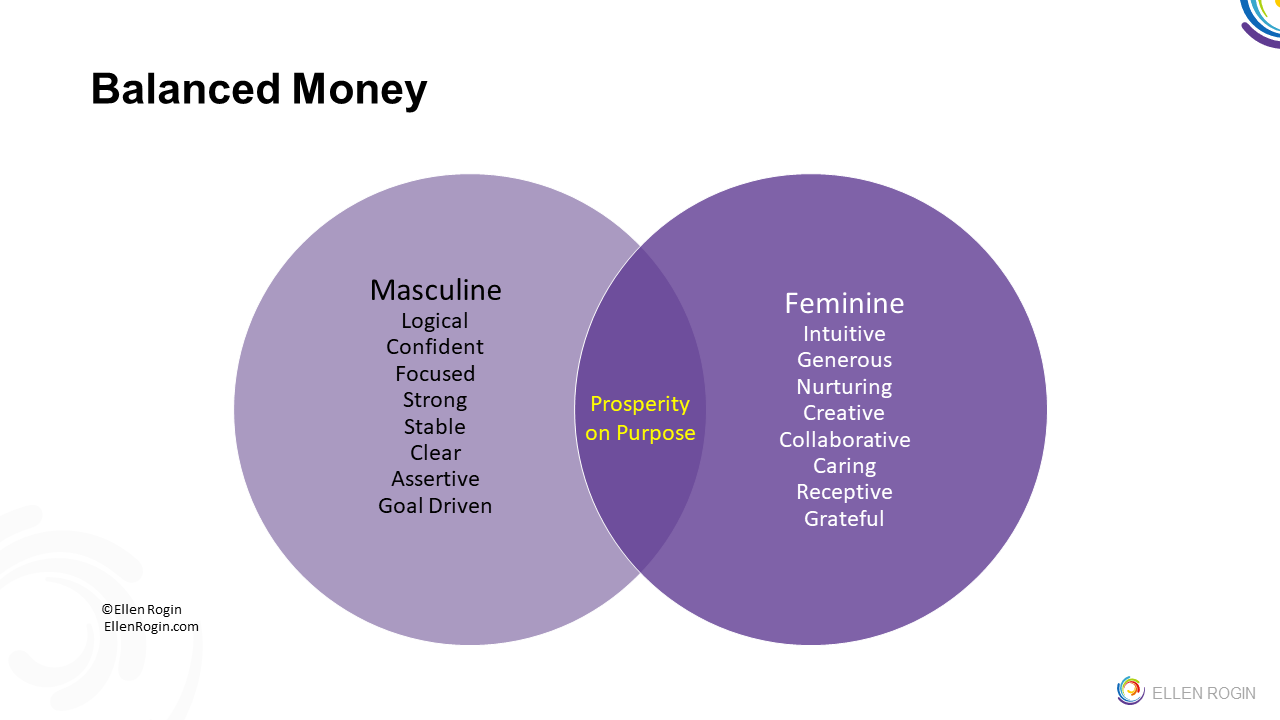 Balanced Money

Masculine
Logical
Confident
Focused
Strong
Stable
Clear
Assertive
Goal Driven

Prosperity on Purpose

Feminine
Intuitive
Generous
Nurturing
Creative
Collaborative
Caring
Receptive
Grateful

©Ellen Rogin
EllenRogin.com

ELLEN ROGIN